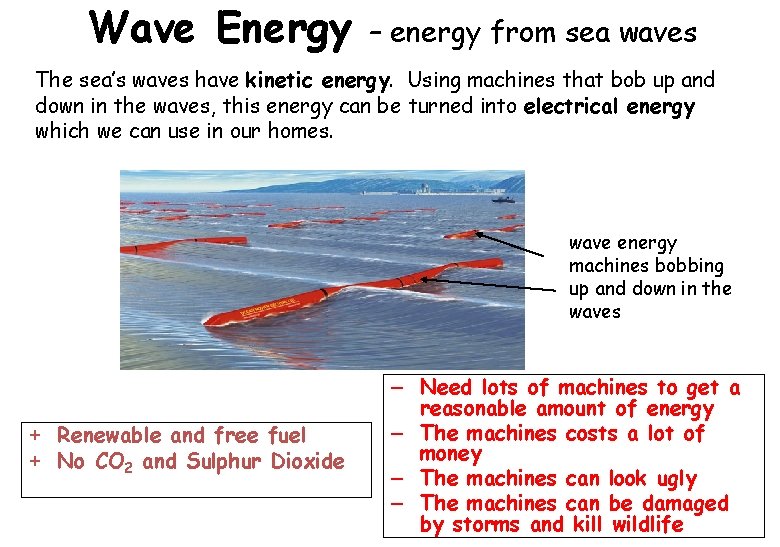 Wave Energy – energy from sea waves

The sea's waves have kinetic energy. Using machines that bob up and down in the waves, this energy can be turned into electrical energy which we can use in our homes.

wave energy machines bobbing up and down in the waves

+ Renewable and free fuel
+ No $CO_2$ and Sulphur Dioxide

– Need lots of machines to get a reasonable amount of energy
– The machines costs a lot of money
– The machines can look ugly
– The machines can be damaged by storms and kill wildlife